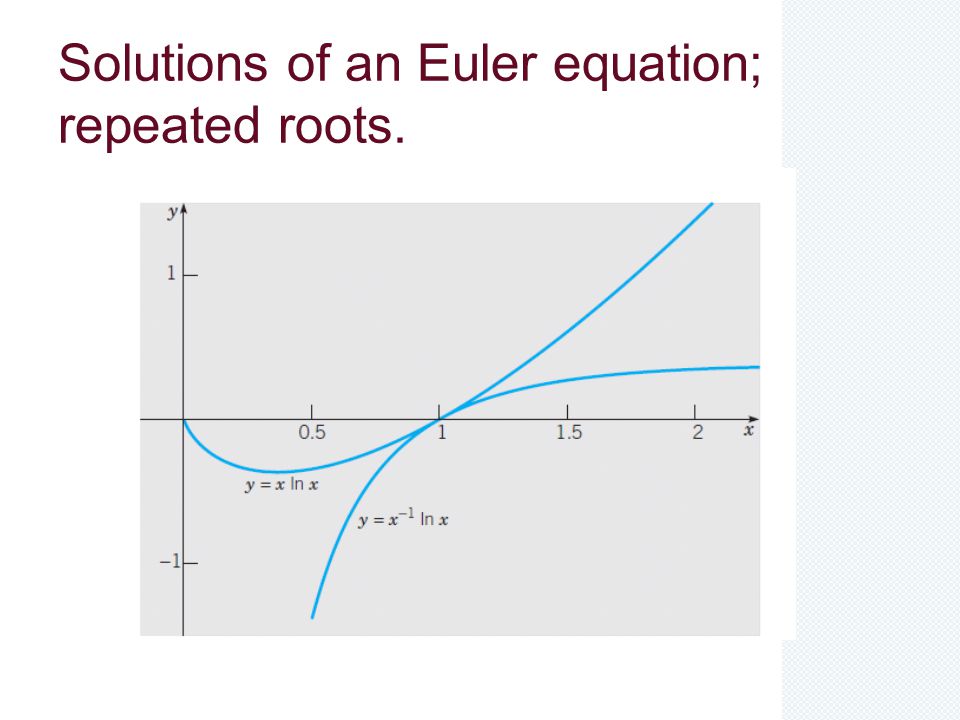 Solutions of an Euler equation; repeated roots.

$y$

1

$-1$

0.5

1

1.5

2

$x$

$y = x \ln x$

$y = x^{-1} \ln x$